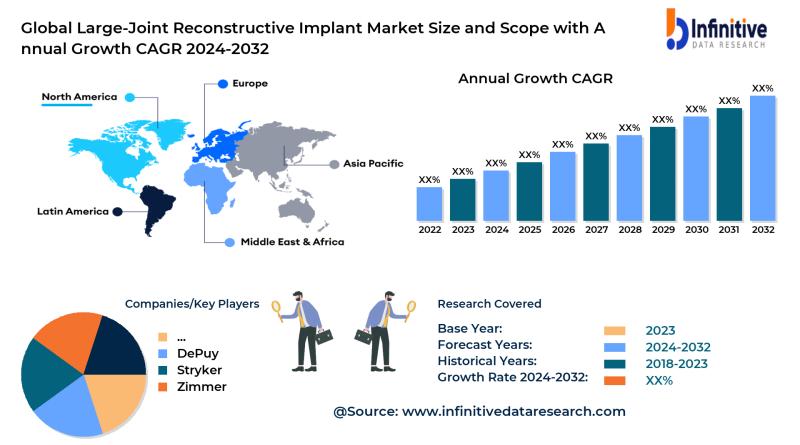 Global Large-Joint Reconstructive Implant Market Size and Scope with Annual Growth CAGR 2024-2032

Infinitive
DATA RESEARCH

North America
Europe
Asia Pacific
Latin America
Middle East & Africa

Annual Growth CAGR

XX% XX% XX% XX% XX% XX% XX% XX% XX% XX% XX%
2022 2023 2024 2025 2026 2027 2028 2029 2030 2031 2032

Companies/Key Players
...
DePuy
Stryker
Zimmer

Research Covered
Base Year: 2023
Forecast Years: 2024-2032
Historical Years: 2018-2023
Growth Rate 2024-2032: XX%

@Source: www.infinitivedataresearch.com